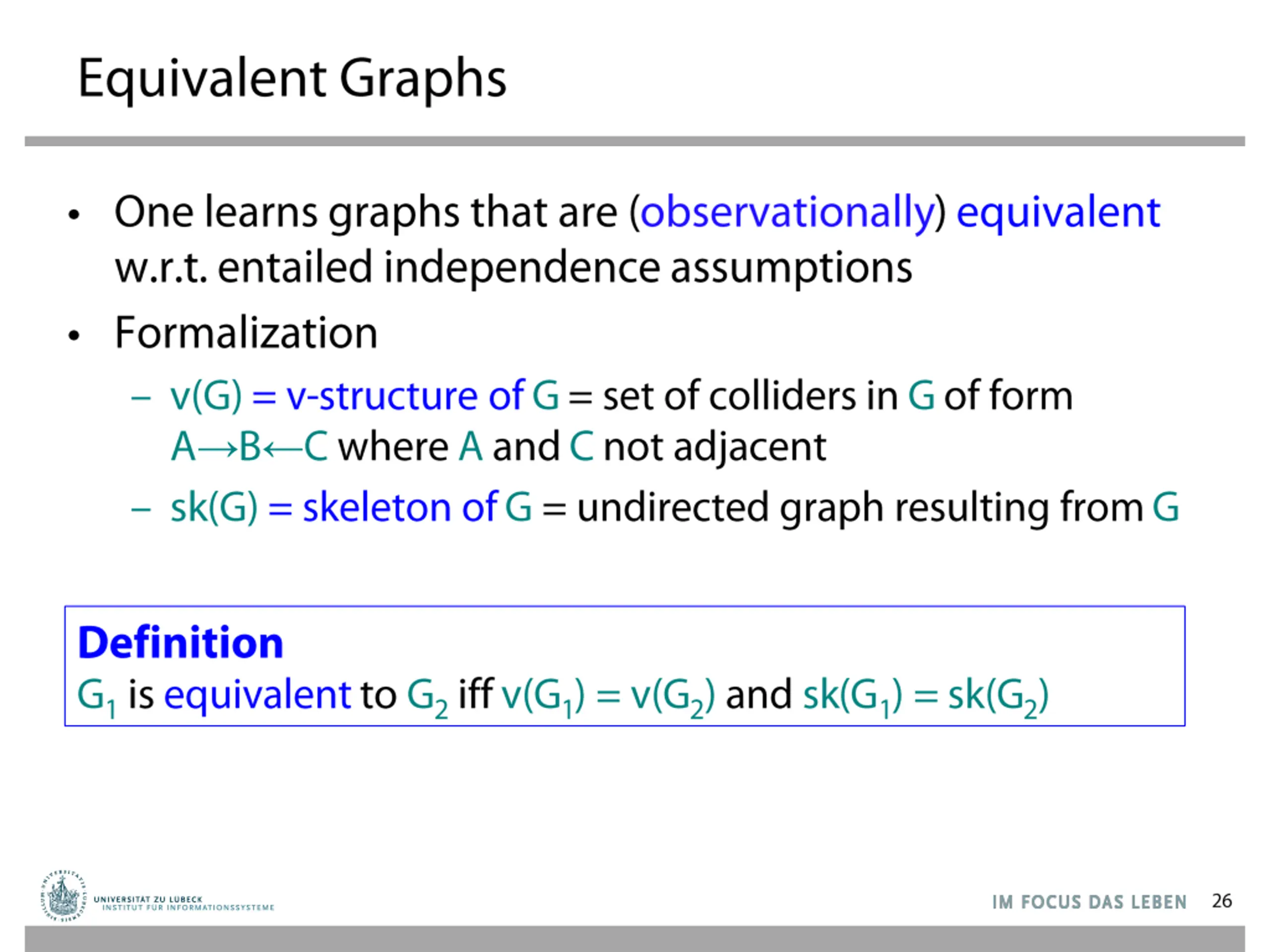 Equivalent Graphs

• One learns graphs that are (observationally) equivalent w.r.t. entailed independence assumptions

• Formalization

– v(G) = v-structure of G = set of colliders in G of form $A \rightarrow B \leftarrow C$ where A and C not adjacent

– sk(G) = skeleton of G = undirected graph resulting from G

Definition
$G_1$ is equivalent to $G_2$ iff $v(G_1) = v(G_2)$ and $sk(G_1) = sk(G_2)$

UNIVERSITÄT ZU LÜBECK
INSTITUT FÜR INFORMATIONSSYSTEME

IM FOCUS DAS LEBEN 26